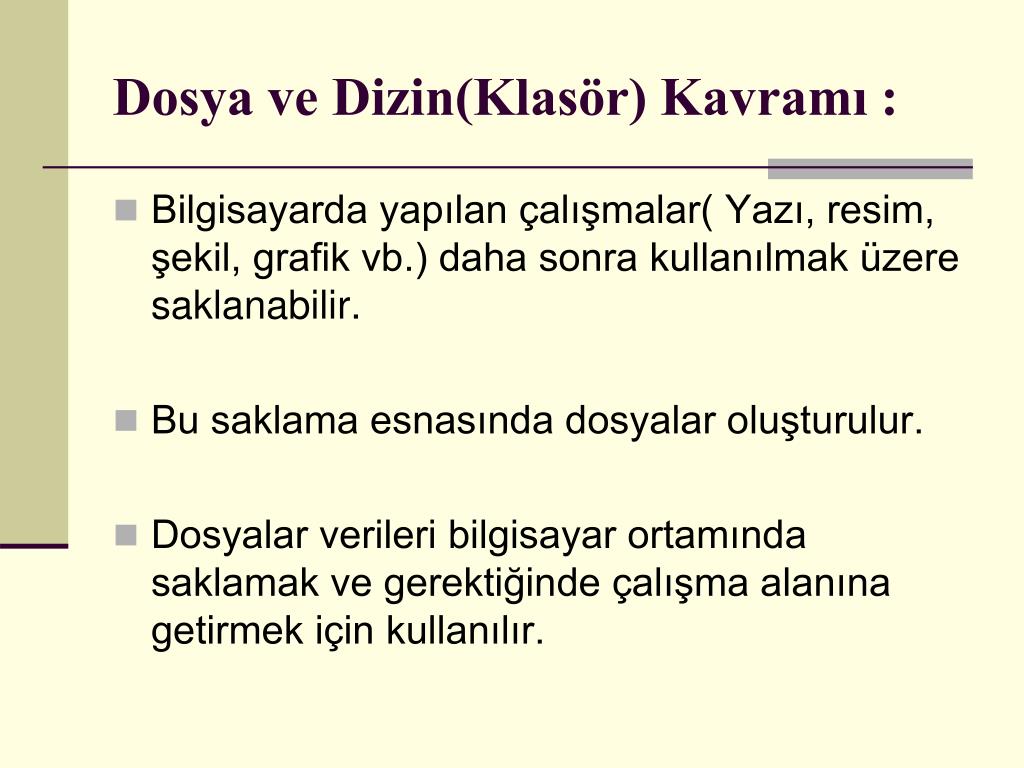 Dosya ve Dizin(Klasör) Kavramı :

Bilgisayarda yapılan çalışmalar( Yazı, resim, şekil, grafik vb.) daha sonra kullanılmak üzere saklanabilir.

Bu saklama esnasında dosyalar oluşturulur.

Dosyalar verileri bilgisayar ortamında saklamak ve gerektiğinde çalışma alanına getirmek için kullanılır.